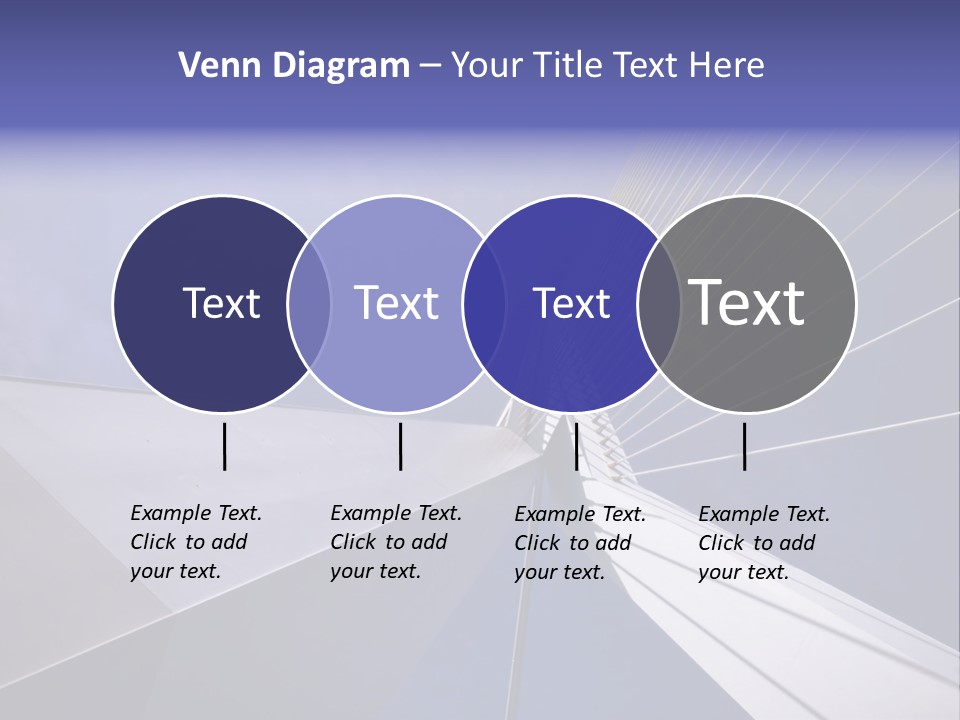 Venn Diagram – Your Title Text Here

Text

Text

Text

Text

Example Text. Click to add your text.

Example Text. Click to add your text.

Example Text. Click to add your text.

Example Text. Click to add your text.